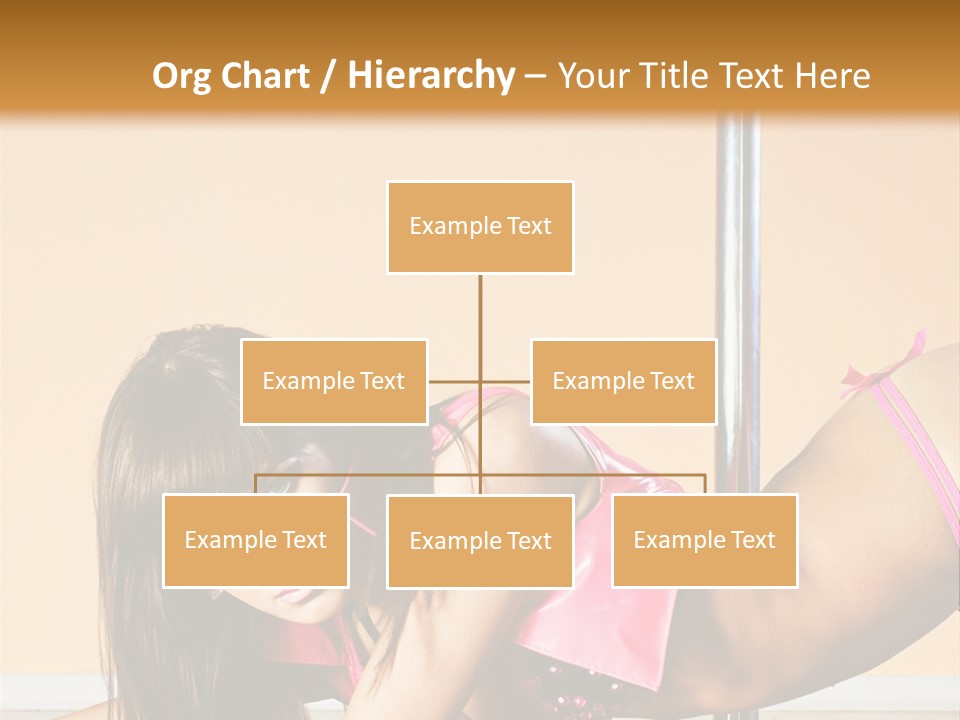 Org Chart / Hierarchy – Your Title Text Here

Example Text

Example Text

Example Text

Example Text

Example Text

Example Text